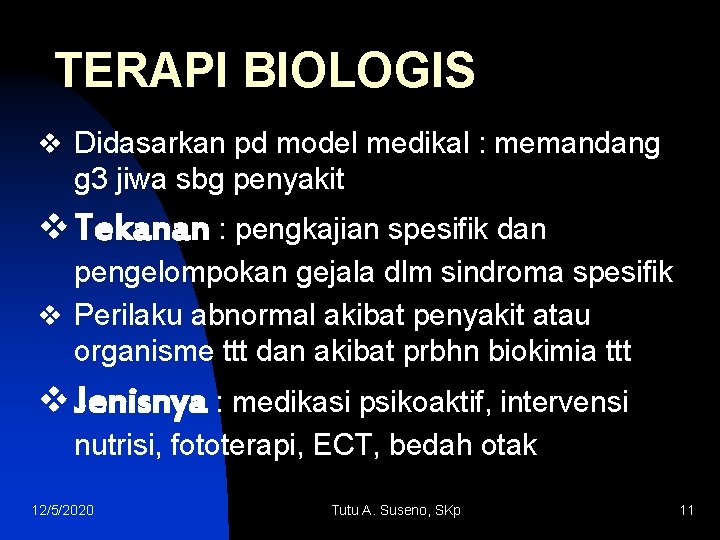 TERAPI BIOLOGIS

❖ Didasarkan pd model medikal : memandang g3 jiwa sbg penyakit

❖ Tekanan : pengkajian spesifik dan pengelompokan gejala dlm sindroma spesifik

❖ Perilaku abnormal akibat penyakit atau organisme ttt dan akibat prbhn biokimia ttt

❖ Jenisnya : medikasi psikoaktif, intervensi nutrisi, fototerapi, ECT, bedah otak

12/5/2020

Tutu A. Suseno, SKp

11